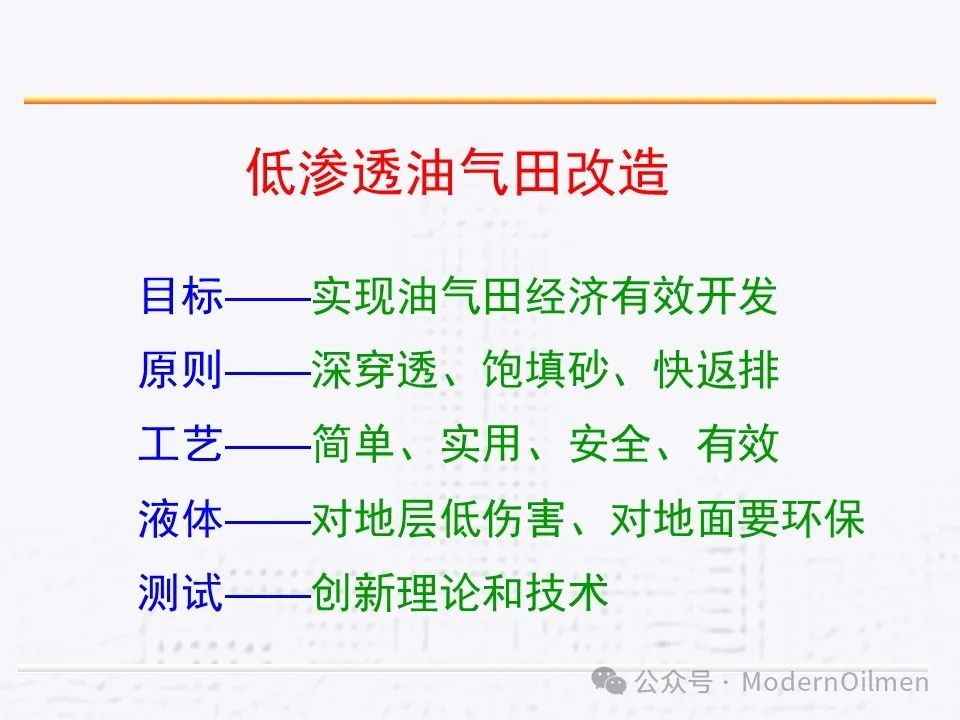 低渗透油气田改造

目标——实现油气田经济有效开发

原则——深穿透、饱填砂、快返排

工艺——简单、实用、安全、有效

液体——对地层低伤害、对地面要环保

测试——创新理论和技术

公众号 · ModernOilmen